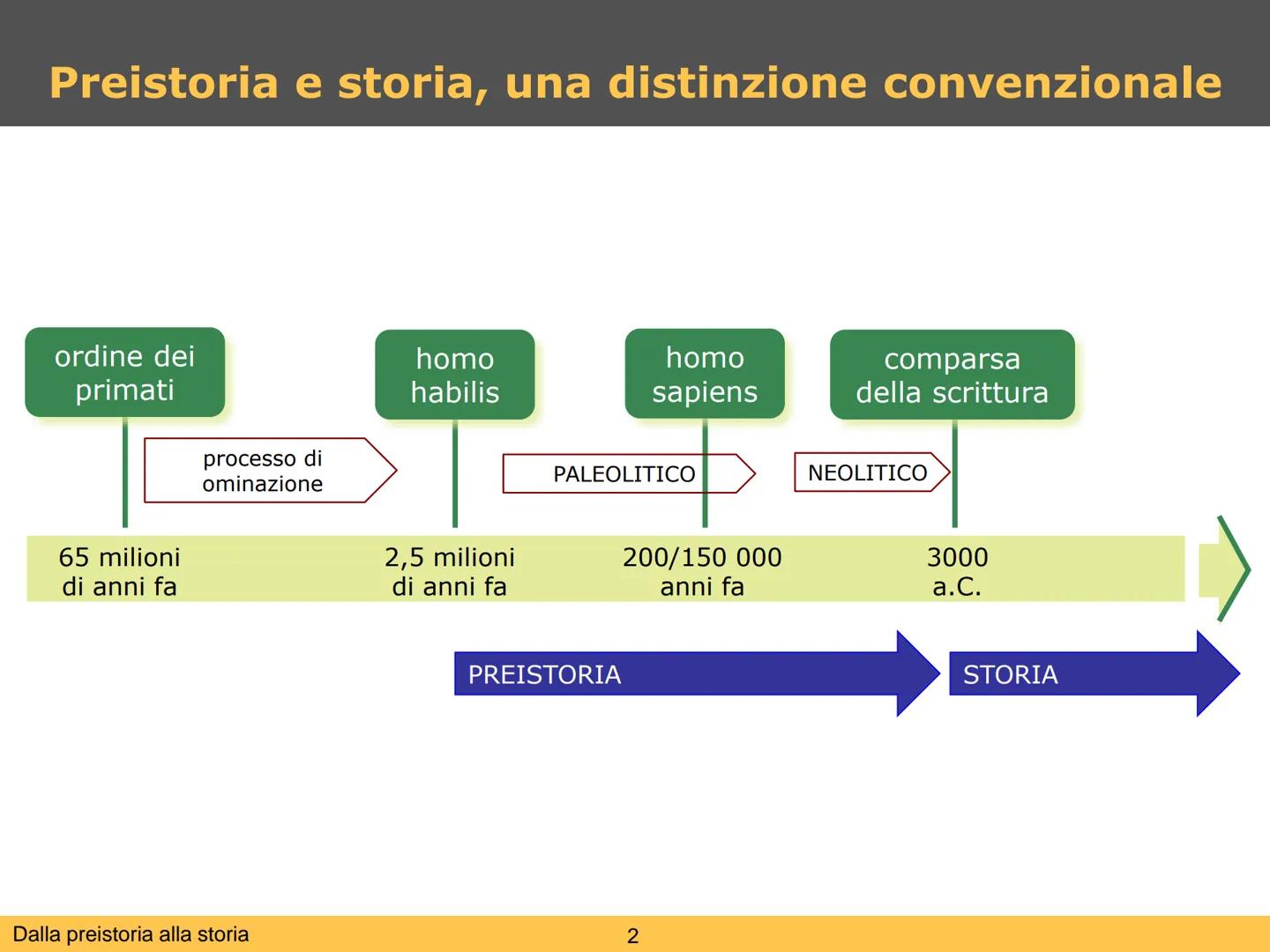 Preistoria e storia, una distinzione convenzionale

ordine dei primati

homo habilis

homo sapiens

comparsa della scrittura

processo di ominazione

PALEOLITICO

NEOLITICO

65 milioni di anni fa

2,5 milioni di anni fa

200/150 000 anni fa

3000 a.C.

PREISTORIA

STORIA

Dalla preistoria alla storia

2